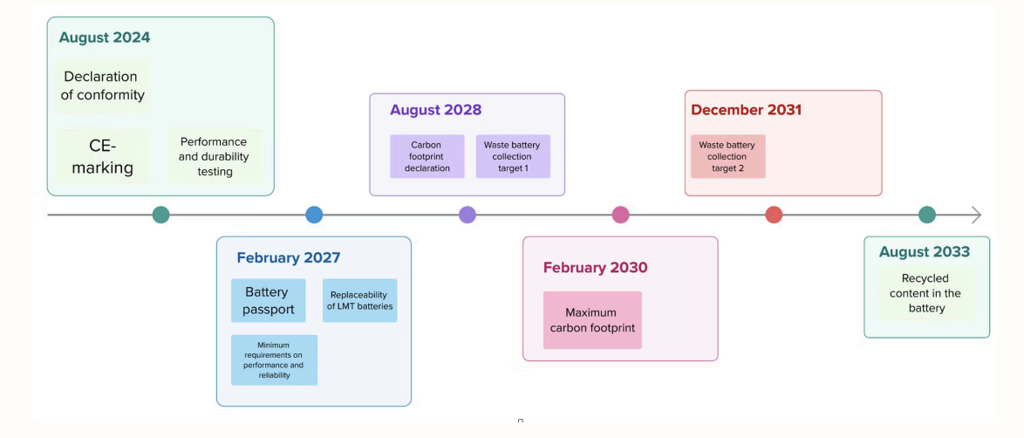 August 2024

Declaration of conformity

CE-marking

Performance and durability testing

February 2027

Battery passport

Replaceability of LMT batteries

Minimum requirements on performance and reliability

August 2028

Carbon footprint declaration

Waste battery collection target 1

February 2030

Maximum carbon footprint

December 2031

Waste battery collection target 2

August 2033

Recycled content in the battery